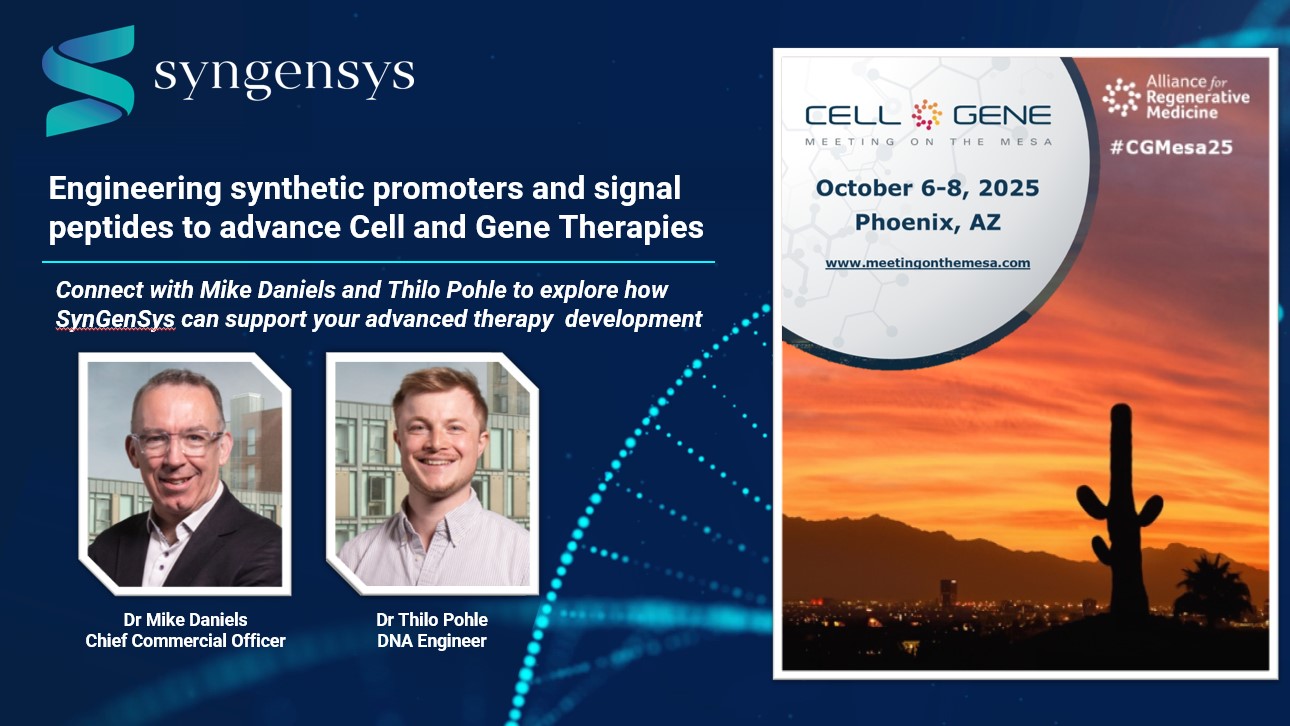 syngensys

Engineering synthetic promoters and signal peptides to advance Cell and Gene Therapies

Connect with Mike Daniels and Thilo Pohle to explore how SynGenSys can support your advanced therapy development

Dr Mike Daniels
Chief Commercial Officer

Dr Thilo Pohle
DNA Engineer

CELL GENE
MEETING ON THE MESA

October 6-8, 2025
Phoenix, AZ

www.meetingonthemesa.com

Alliance for Regenerative Medicine

#CGMesa25